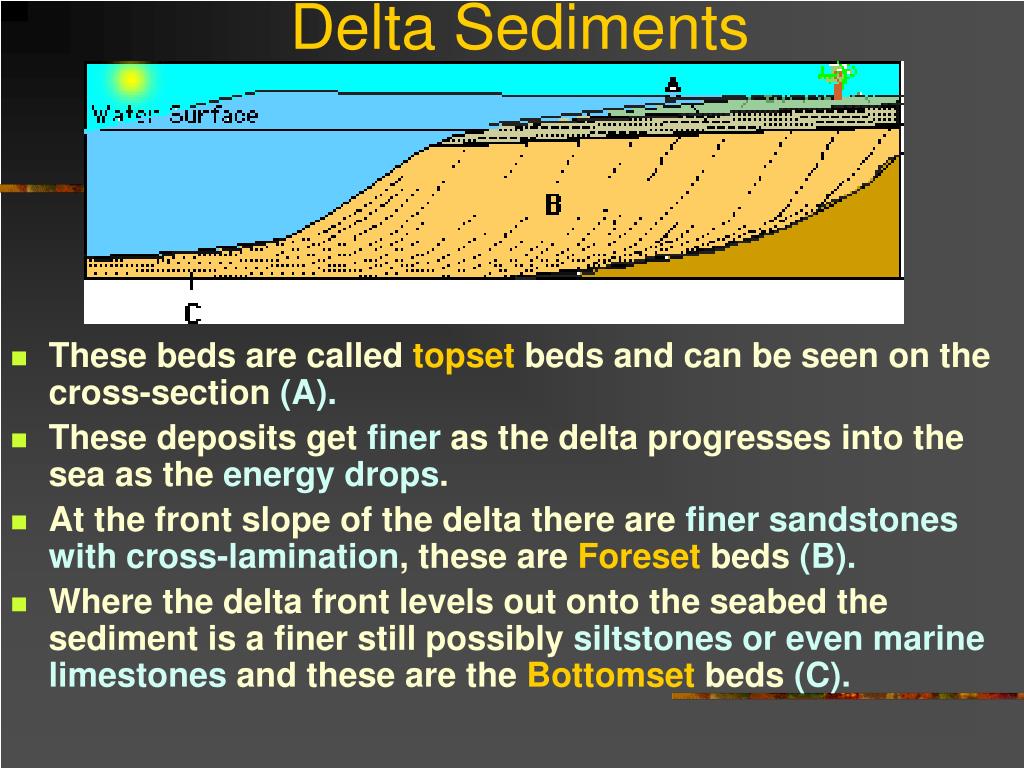 Delta Sediments

Water Surface

A

B

C

- These beds are called topset beds and can be seen on the cross-section (A).
- These deposits get finer as the delta progresses into the sea as the energy drops.
- At the front slope of the delta there are finer sandstones with cross-lamination, these are Foreset beds (B).
- Where the delta front levels out onto the seabed the sediment is a finer still possibly siltstones or even marine limestones and these are the Bottomset beds (C).